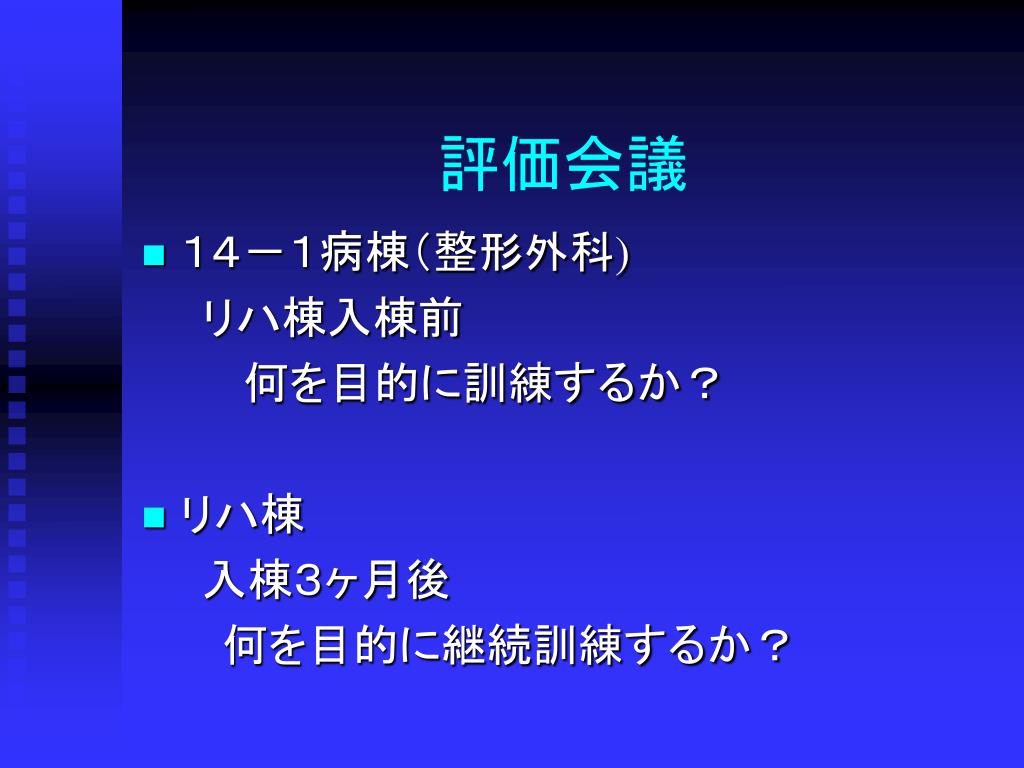 評価会議

■ １４－1病棟(整形外科)
リハ棟入棟前
何を目的に訓練するか？

■ リハ棟
入棟3ヶ月後
何を目的に継続訓練するか？